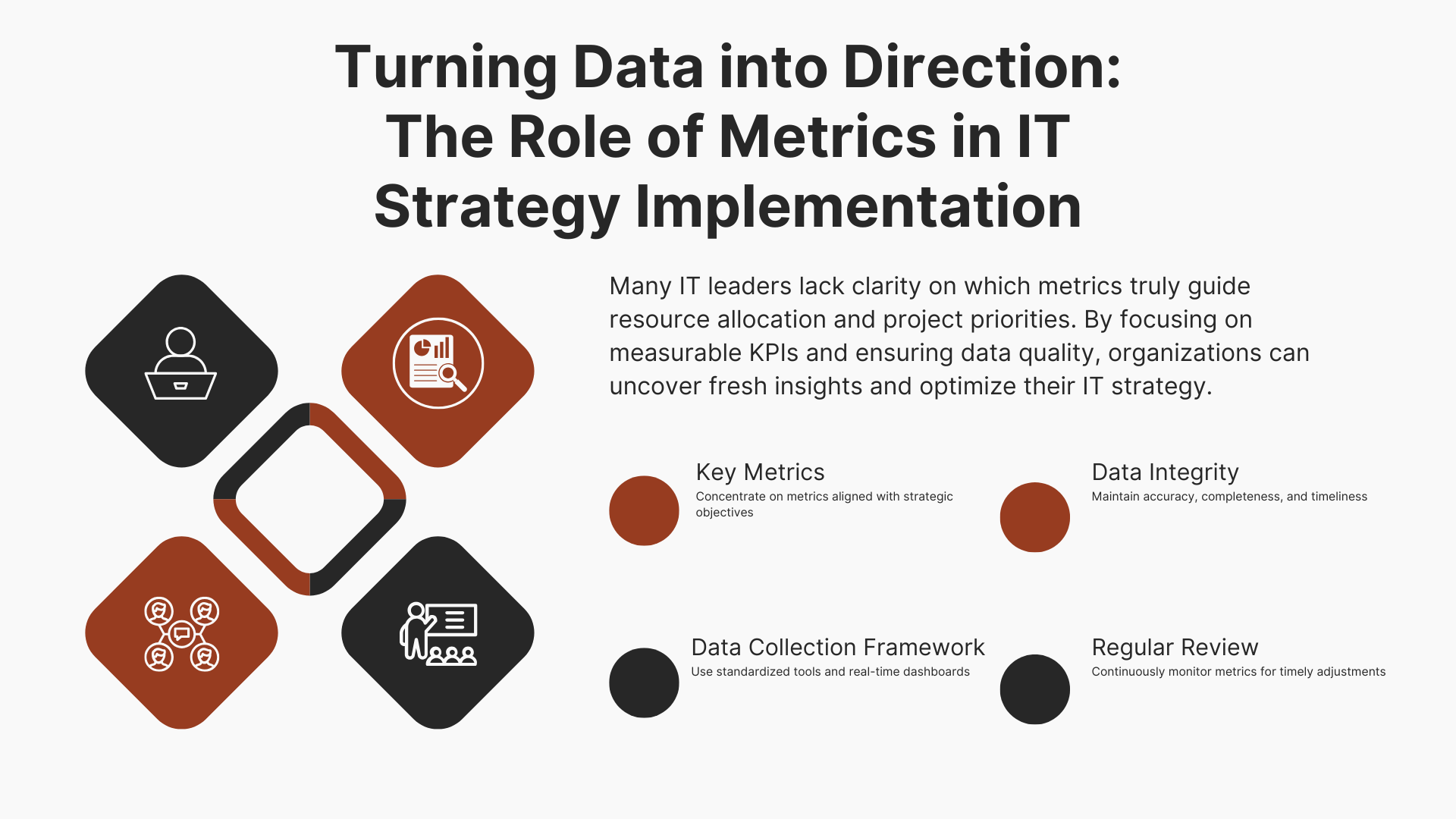 Turning Data into Direction: The Role of Metrics in IT Strategy Implementation

Many IT leaders lack clarity on which metrics truly guide resource allocation and project priorities. By focusing on measurable KPIs and ensuring data quality, organizations can uncover fresh insights and optimize their IT strategy.

Key Metrics
Concentrate on metrics aligned with strategic objectives

Data Integrity
Maintain accuracy, completeness, and timeliness

Data Collection Framework
Use standardized tools and real-time dashboards

Regular Review
Continuously monitor metrics for timely adjustments